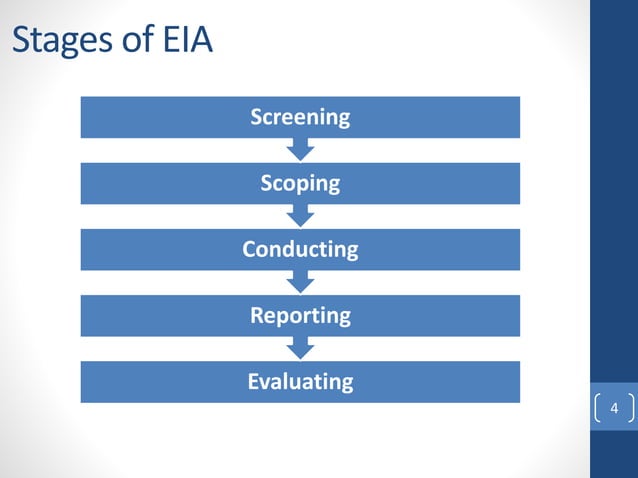 Stages of EIA

Screening

Scoping

Conducting

Reporting

Evaluating

4